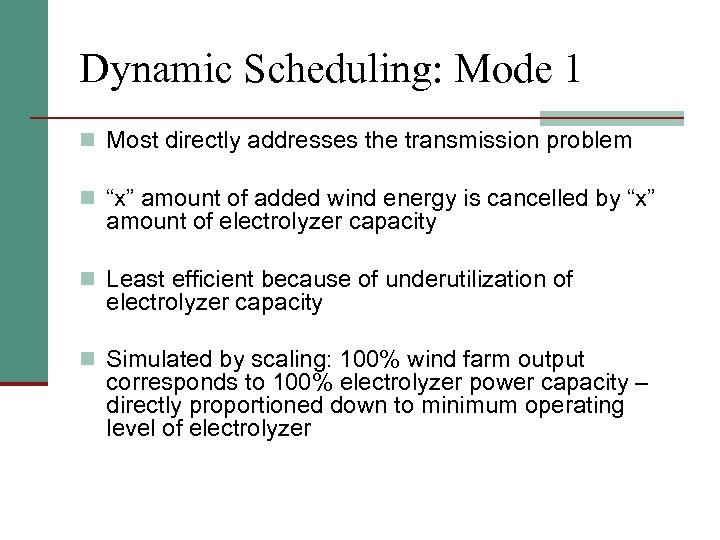 Dynamic Scheduling: Mode 1

Most directly addresses the transmission problem

“x” amount of added wind energy is cancelled by “x” amount of electrolyzer capacity

Least efficient because of underutilization of electrolyzer capacity

Simulated by scaling: 100% wind farm output corresponds to 100% electrolyzer power capacity – directly proportioned down to minimum operating level of electrolyzer